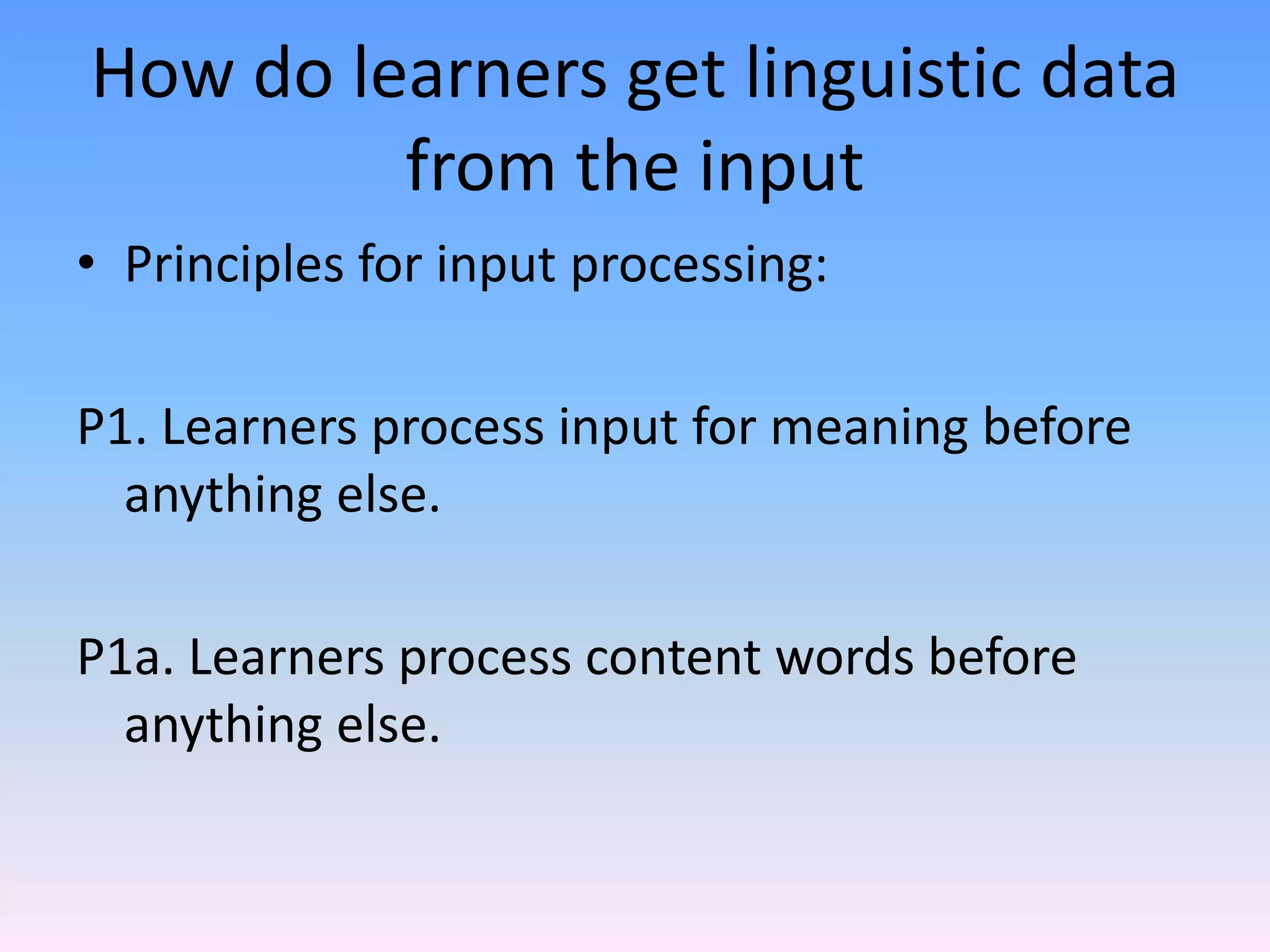 How do learners get linguistic data from the input

• Principles for input processing:

P1. Learners process input for meaning before anything else.

P1a. Learners process content words before anything else.